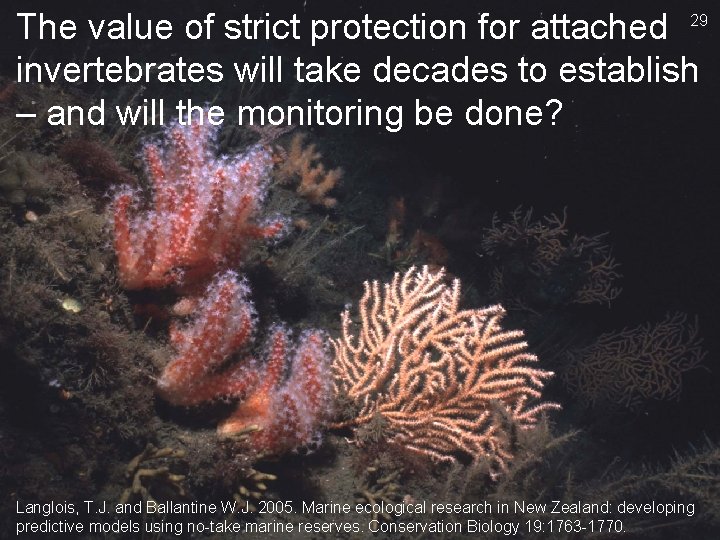 The value of strict protection for attached invertebrates will take decades to establish – and will the monitoring be done?

29

Langlois, T.J. and Ballantine W.J. 2005. Marine ecological research in New Zealand: developing predictive models using no-take marine reserves. Conservation Biology 19:1763-1770.